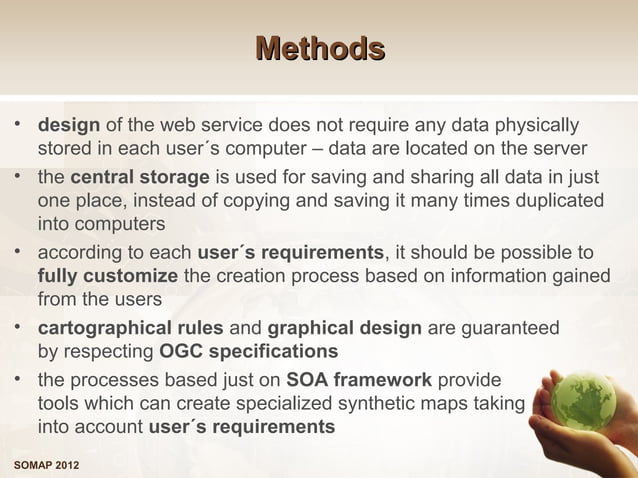 Methods

• design of the web service does not require any data physically stored in each user´s computer – data are located on the server

• the central storage is used for saving and sharing all data in just one place, instead of copying and saving it many times duplicated into computers

• according to each user´s requirements, it should be possible to fully customize the creation process based on information gained from the users

• cartographical rules and graphical design are guaranteed by respecting OGC specifications

• the processes based just on SOA framework provide tools which can create specialized synthetic maps taking into account user´s requirements

SOMAP 2012